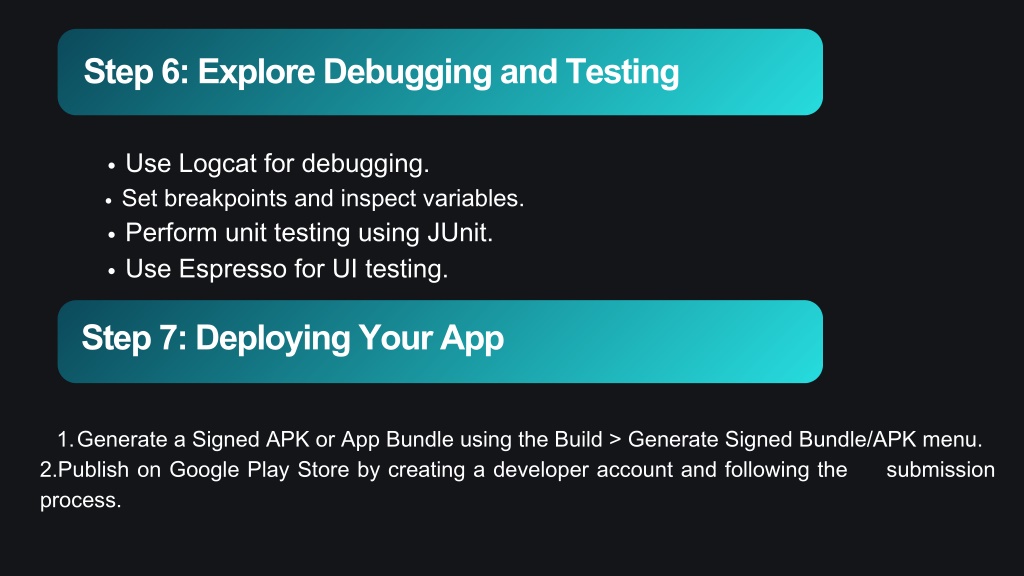 Step 6: Explore Debugging and Testing

• Use Logcat for debugging.
• Set breakpoints and inspect variables.
• Perform unit testing using JUnit.
• Use Espresso for UI testing.

Step 7: Deploying Your App

1. Generate a Signed APK or App Bundle using the Build > Generate Signed Bundle/APK menu.
2. Publish on Google Play Store by creating a developer account and following the submission process.